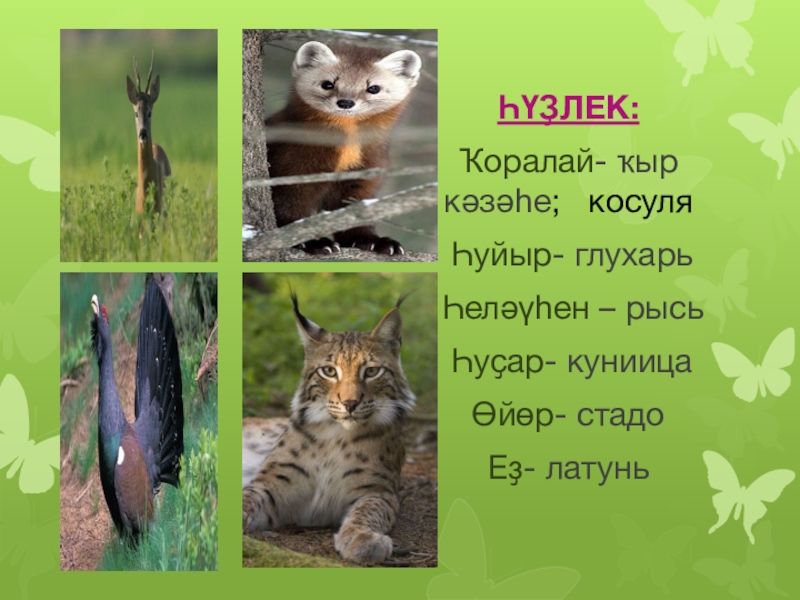 ҺҮҘЛЕК:

Ҡоралай- ҡыр кәзәһе; косуля

Һуйыр- глухарь

Һеләүһен – рысь

Һуҫар- куниица

Өйөр- стадо

Еҙ- латунь